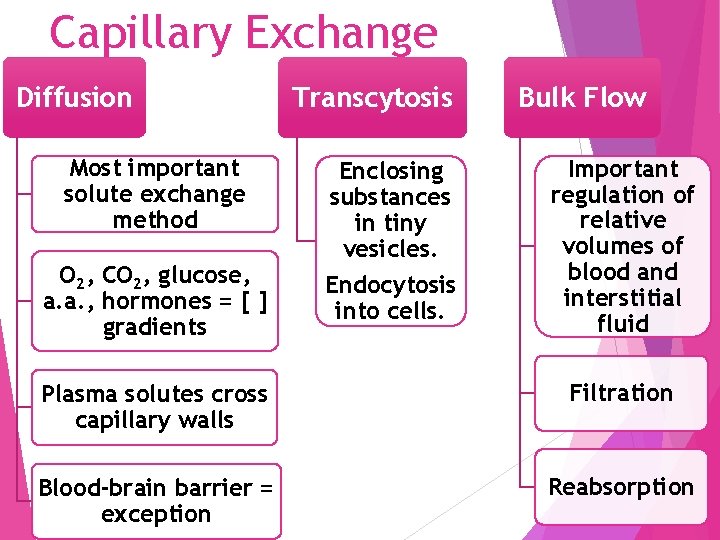 Capillary Exchange

Diffusion

Most important solute exchange method

$O_2$, $CO_2$, glucose, a.a., hormones = [ ] gradients

Plasma solutes cross capillary walls

Blood-brain barrier = exception

Transcytosis

Enclosing substances in tiny vesicles.

Endocytosis into cells.

Bulk Flow

Important regulation of relative volumes of blood and interstitial fluid

Filtration

Reabsorption